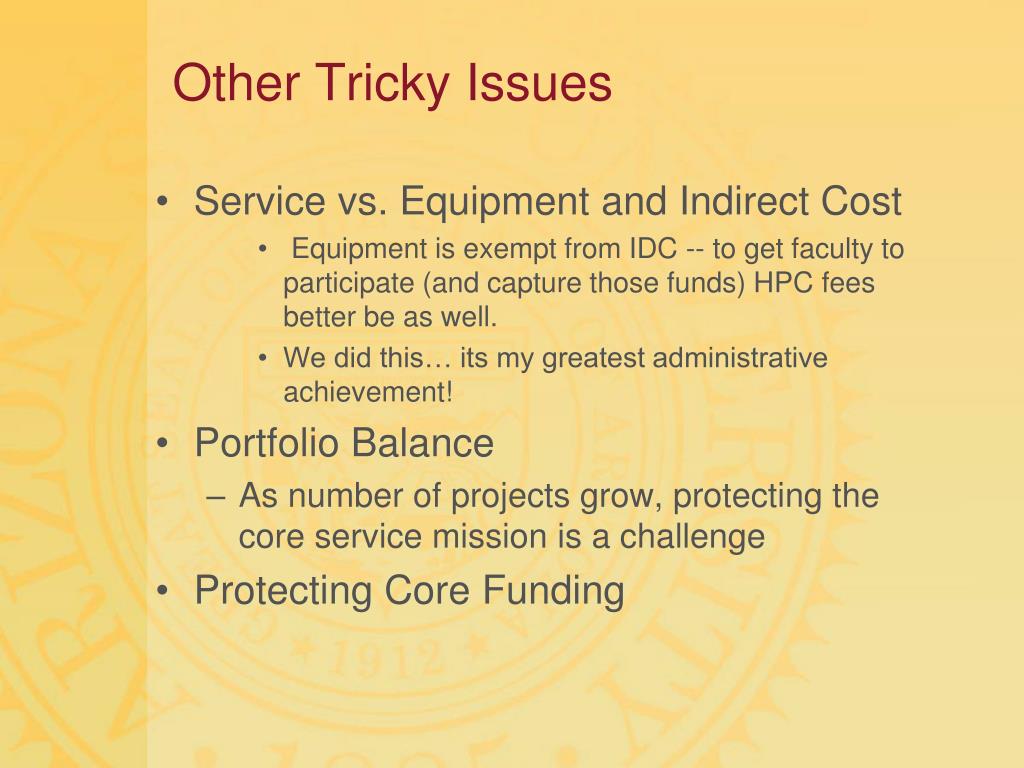 Other Tricky Issues

• Service vs. Equipment and Indirect Cost

• Equipment is exempt from IDC -- to get faculty to participate (and capture those funds) HPC fees better be as well.

• We did this… its my greatest administrative achievement!

• Portfolio Balance

– As number of projects grow, protecting the core service mission is a challenge

• Protecting Core Funding

1912